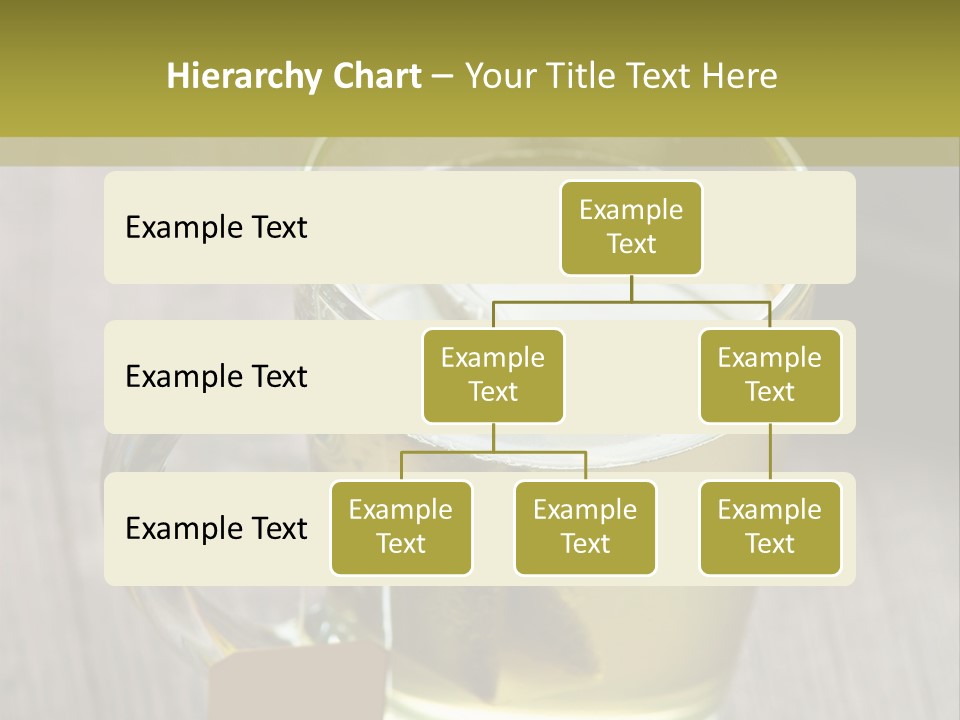 Hierarchy Chart – Your Title Text Here

Example Text

Example Text

Example Text

Example Text

Example Text

Example Text

Example Text

Example Text

Example Text